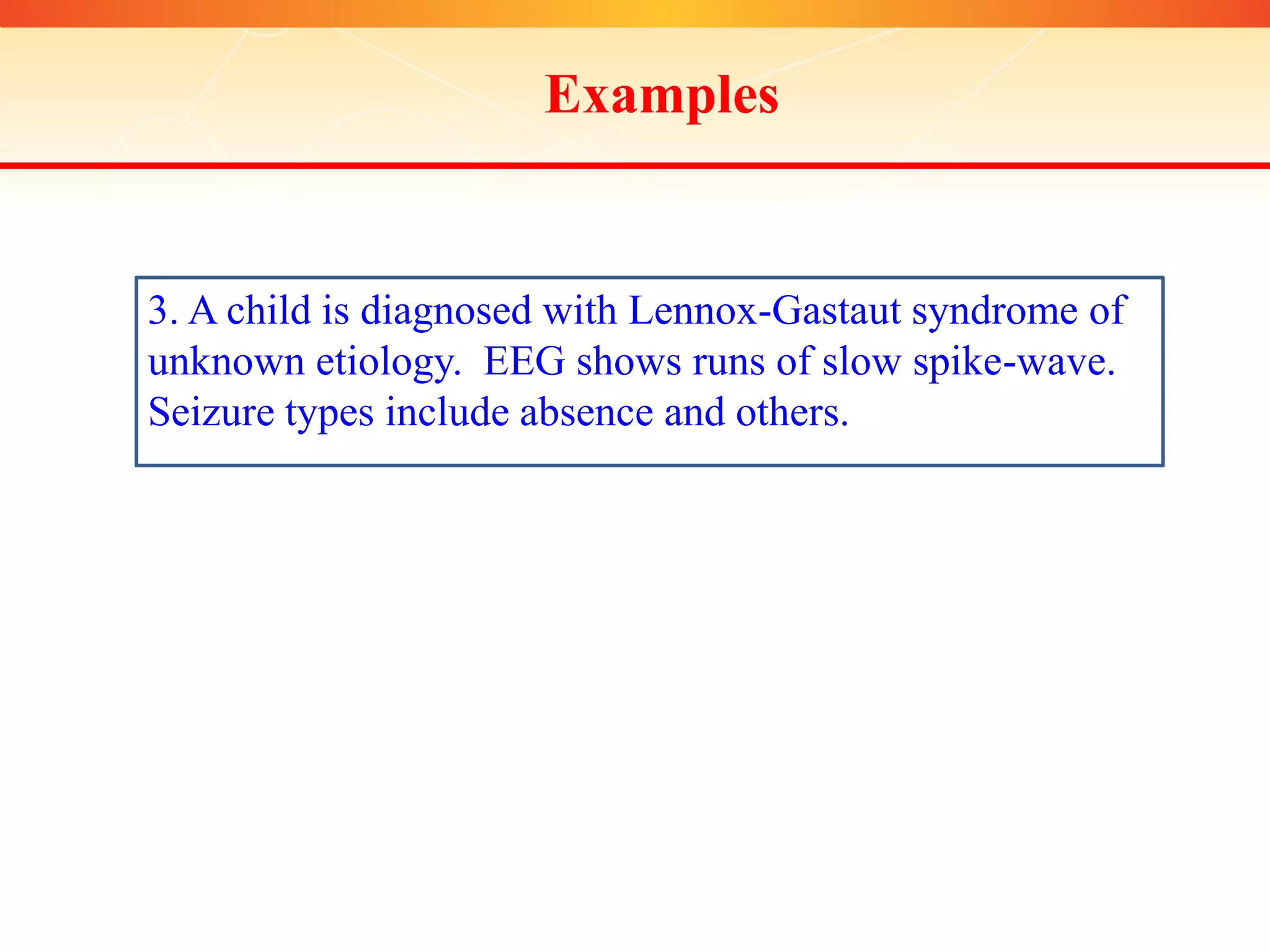 Examples

3. A child is diagnosed with Lennox-Gastaut syndrome of unknown etiology.  EEG shows runs of slow spike-wave. Seizure types include absence and others.